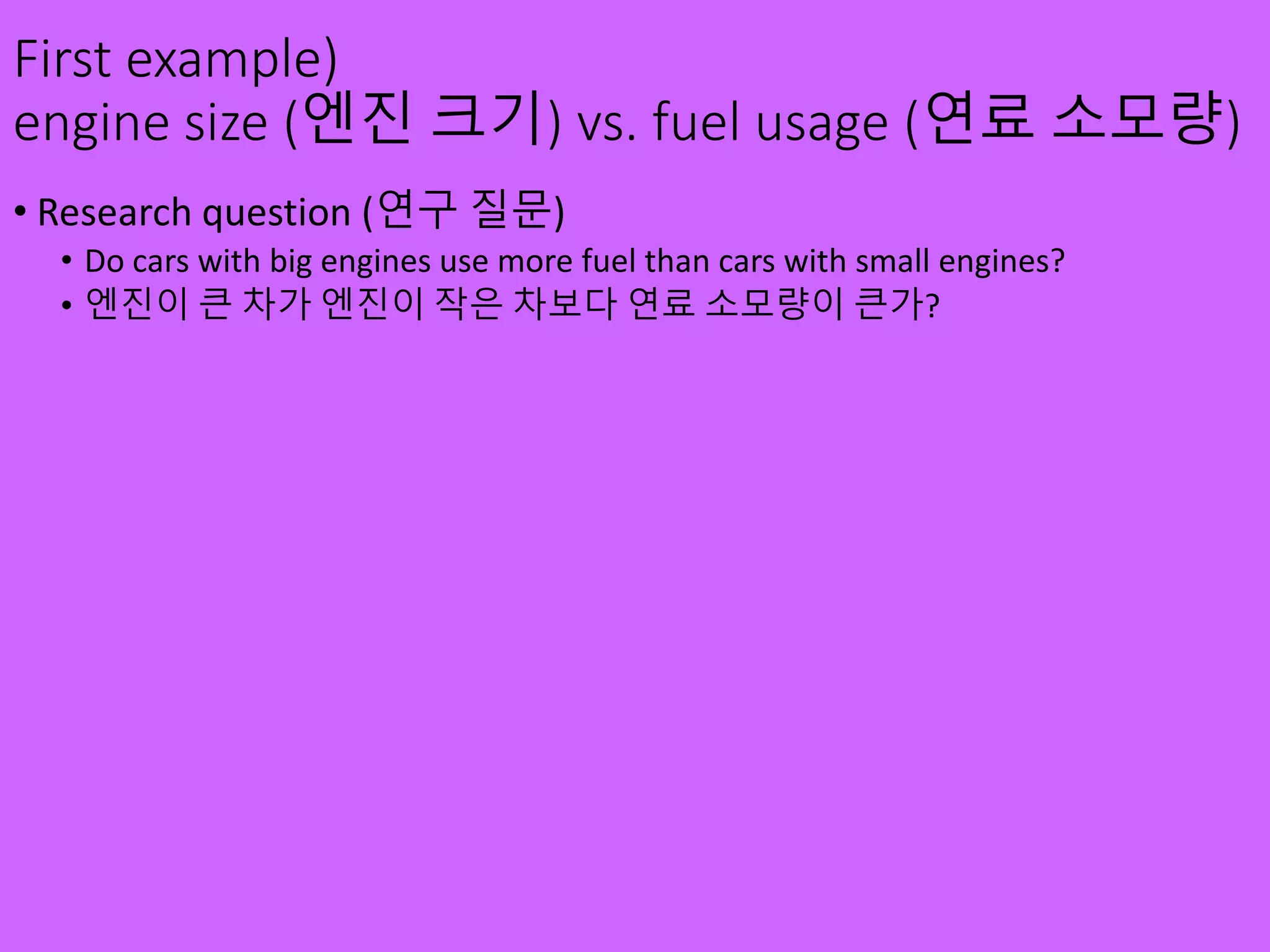 First example)
engine size (엔진 크기) vs. fuel usage (연료 소모량)

• Research question (연구 질문)
  • Do cars with big engines use more fuel than cars with small engines?
  • 엔진이 큰 차가 엔진이 작은 차보다 연료 소모량이 큰가?